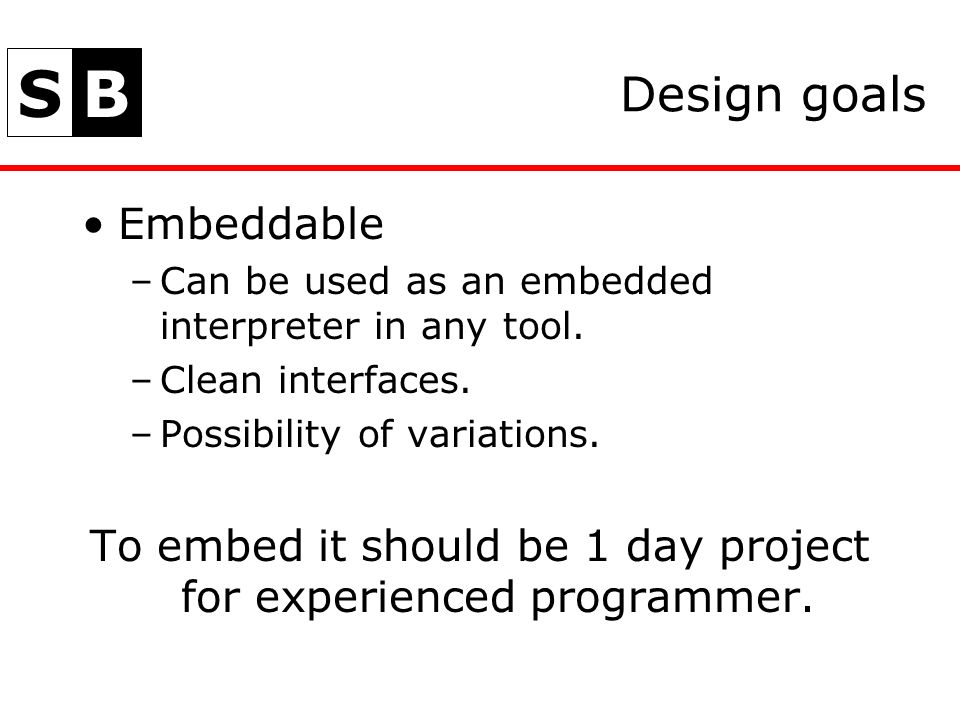 SB

Design goals

• Embeddable
– Can be used as an embedded interpreter in any tool.
– Clean interfaces.
– Possibility of variations.

To embed it should be 1 day project for experienced programmer.